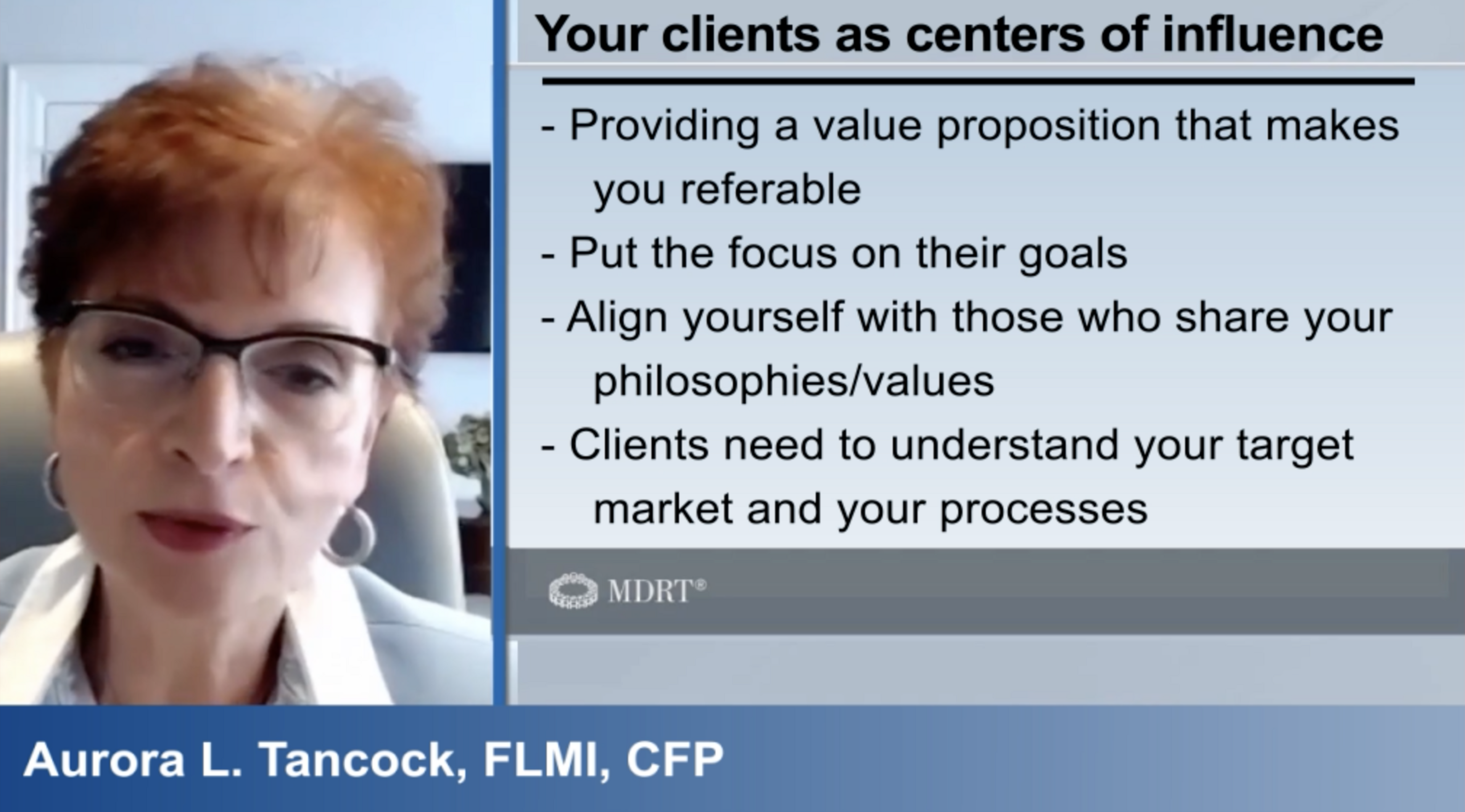 Your clients as centers of influence

- Providing a value proposition that makes you referable

- Put the focus on their goals

- Align yourself with those who share your philosophies/values

- Clients need to understand your target market and your processes

MDRT®

Aurora L. Tancock, FLMI, CFP